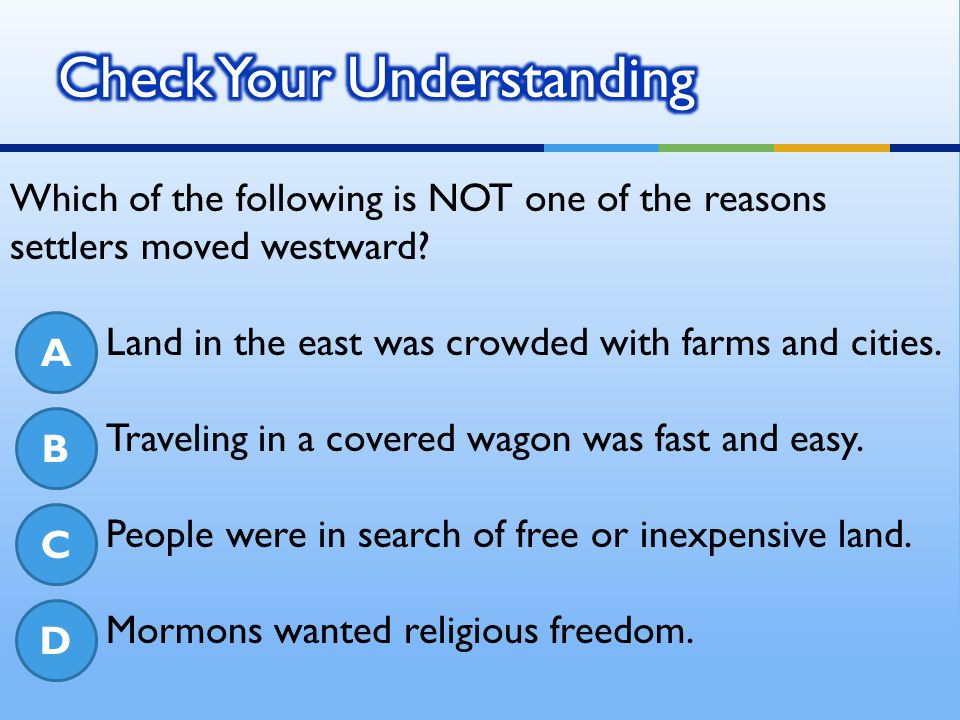 Check Your Understanding

Which of the following is NOT one of the reasons settlers moved westward?

A Land in the east was crowded with farms and cities.

B Traveling in a covered wagon was fast and easy.

C People were in search of free or inexpensive land.

D Mormons wanted religious freedom.